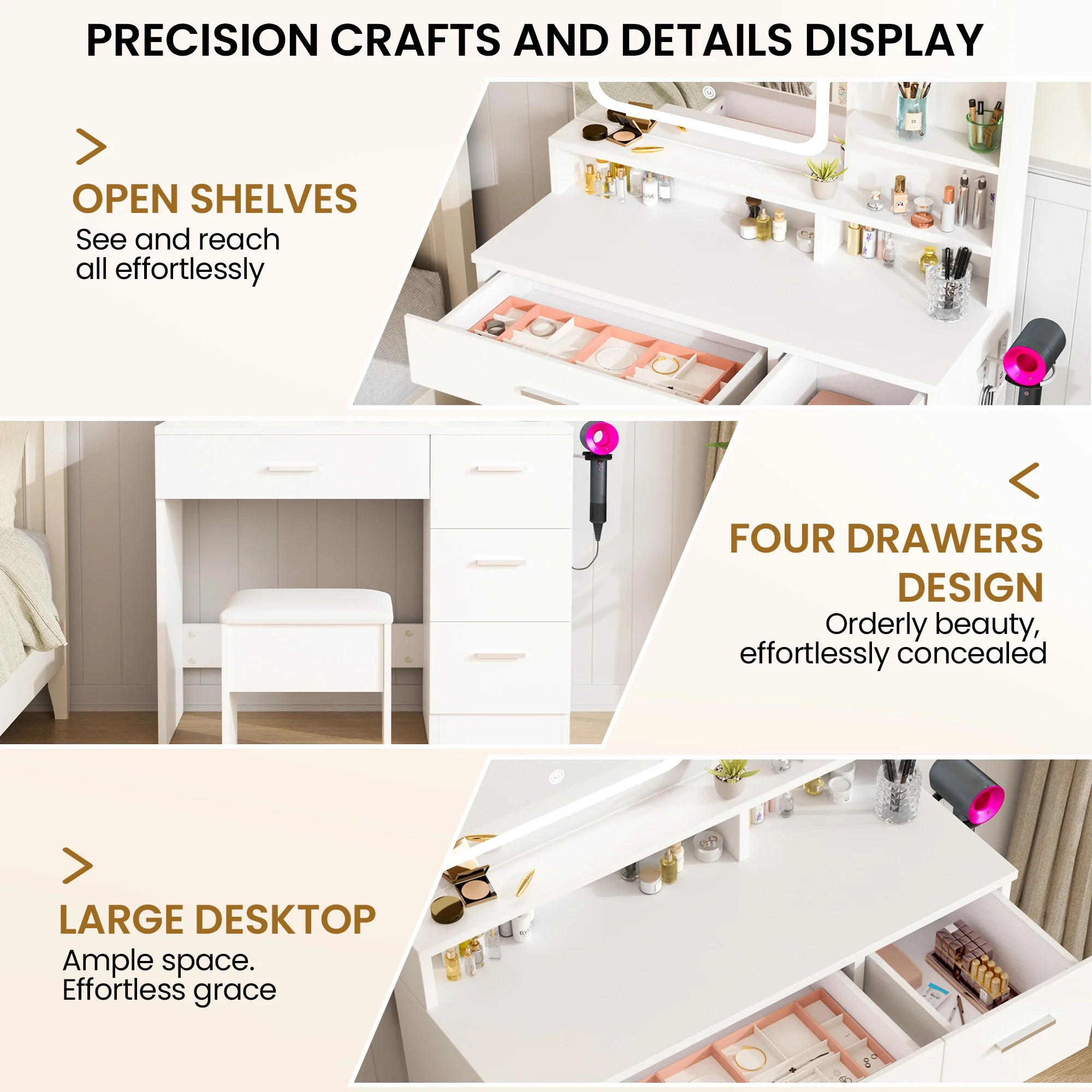 PRECISION CRAFTS AND DETAILS DISPLAY

>

OPEN SHELVES

See and reach all effortlessly

<

FOUR DRAWERS DESIGN

Orderly beauty, effortlessly concealed

>

LARGE DESKTOP

Ample space. Effortless grace